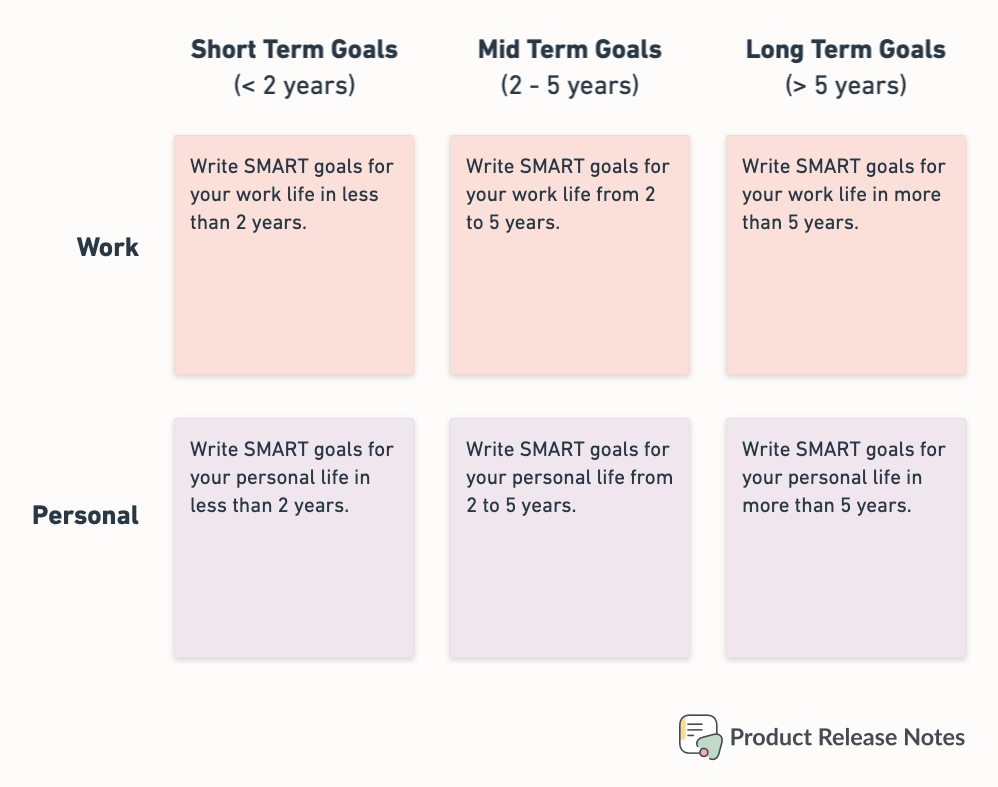 | | Short Term Goals (< 2 years) | Mid Term Goals (2 - 5 years) | Long Term Goals (> 5 years) |
|---|---|---|---|
| Work | Write SMART goals for your work life in less than 2 years. | Write SMART goals for your work life from 2 to 5 years. | Write SMART goals for your work life in more than 5 years. |
| Personal | Write SMART goals for your personal life in less than 2 years. | Write SMART goals for your personal life from 2 to 5 years. | Write SMART goals for your personal life in more than 5 years. |

Product Release Notes